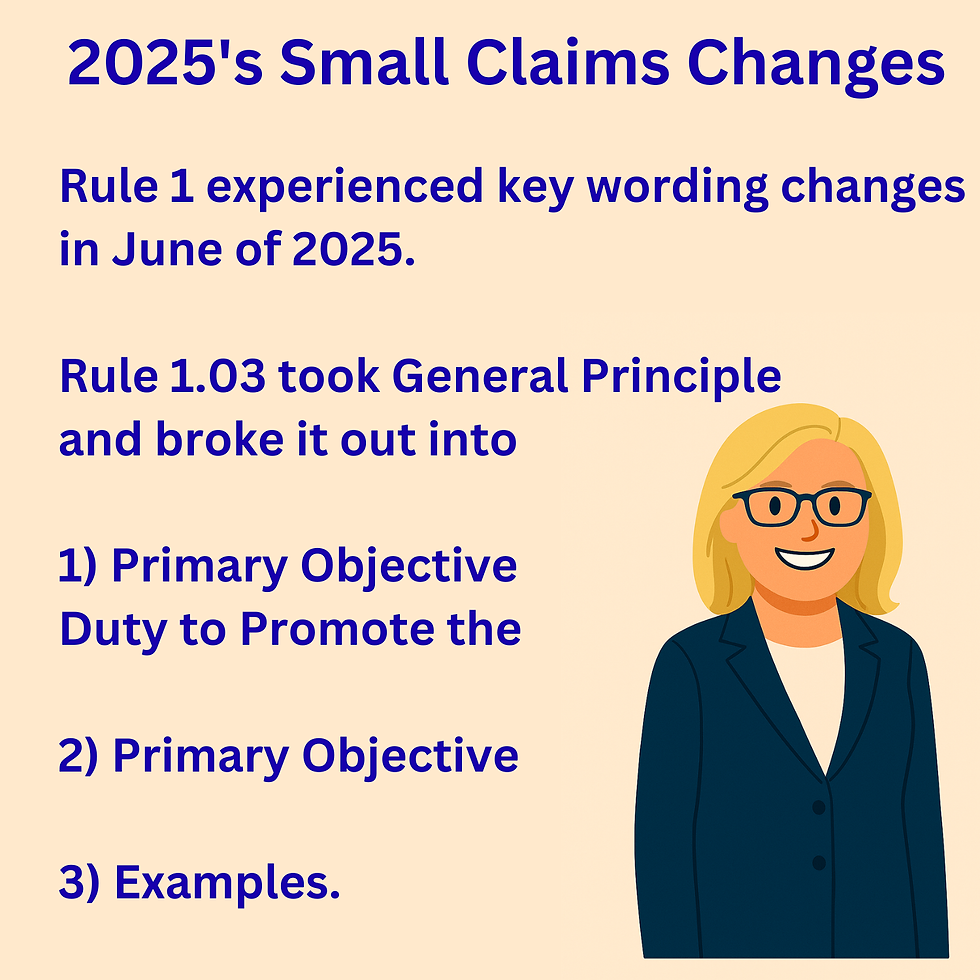 2025's Small Claims Changes

Rule 1 experienced key wording changes in June of 2025.

Rule 1.03 took General Principle and broke it out into

1) Primary Objective Duty to Promote the

2) Primary Objective

3) Examples.